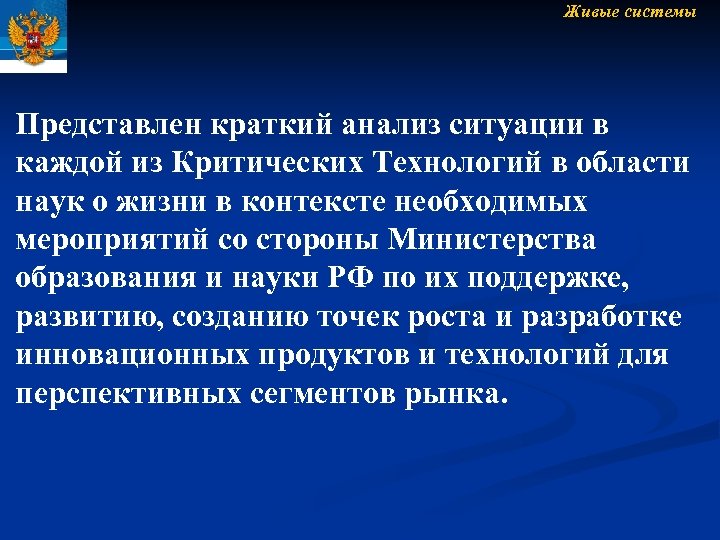 Живые системы

Представлен краткий анализ ситуации в каждой из Критических Технологий в области наук о жизни в контексте необходимых мероприятий со стороны Министерства образования и науки РФ по их поддержке, развитию, созданию точек роста и разработке инновационных продуктов и технологий для перспективных сегментов рынка.